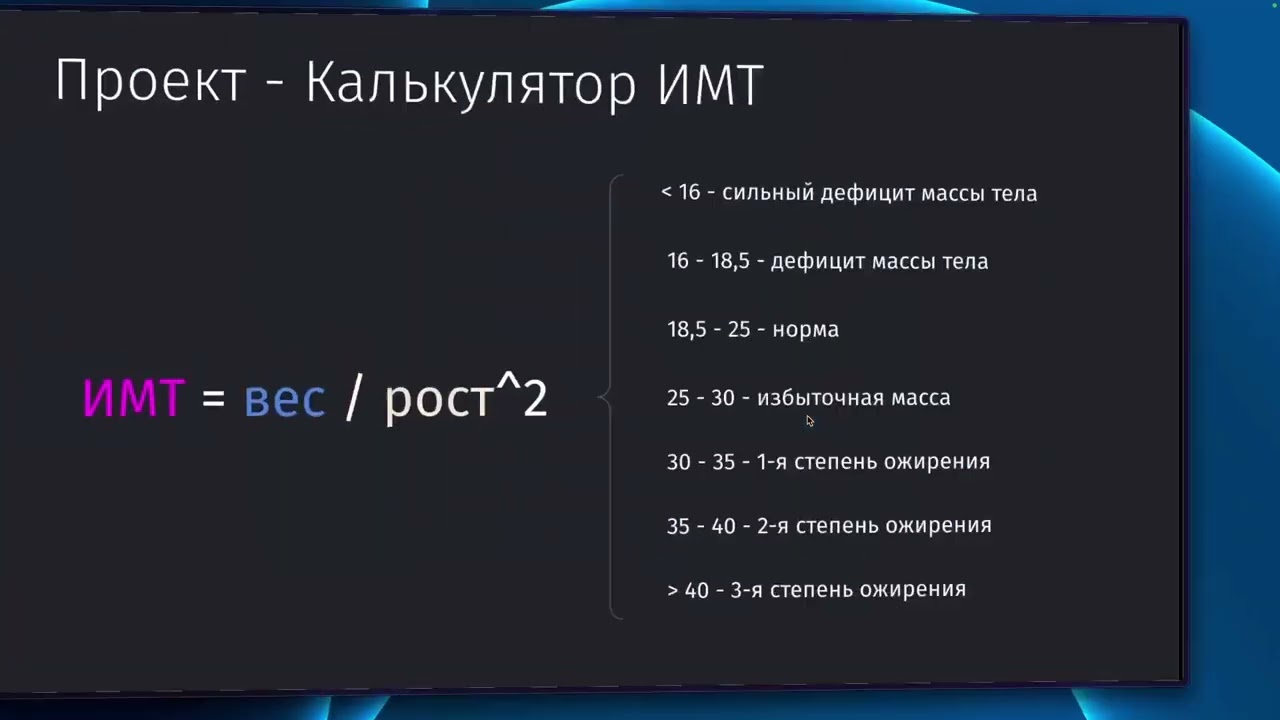 Проект - Калькулятор ИМТ

ИМТ = вес / рост^2

< 16 - сильный дефицит массы тела

16 - 18,5 - дефицит массы тела

18,5 - 25 - норма

25 - 30 - избыточная масса

30 - 35 - 1-я степень ожирения

35 - 40 - 2-я степень ожирения

> 40 - 3-я степень ожирения